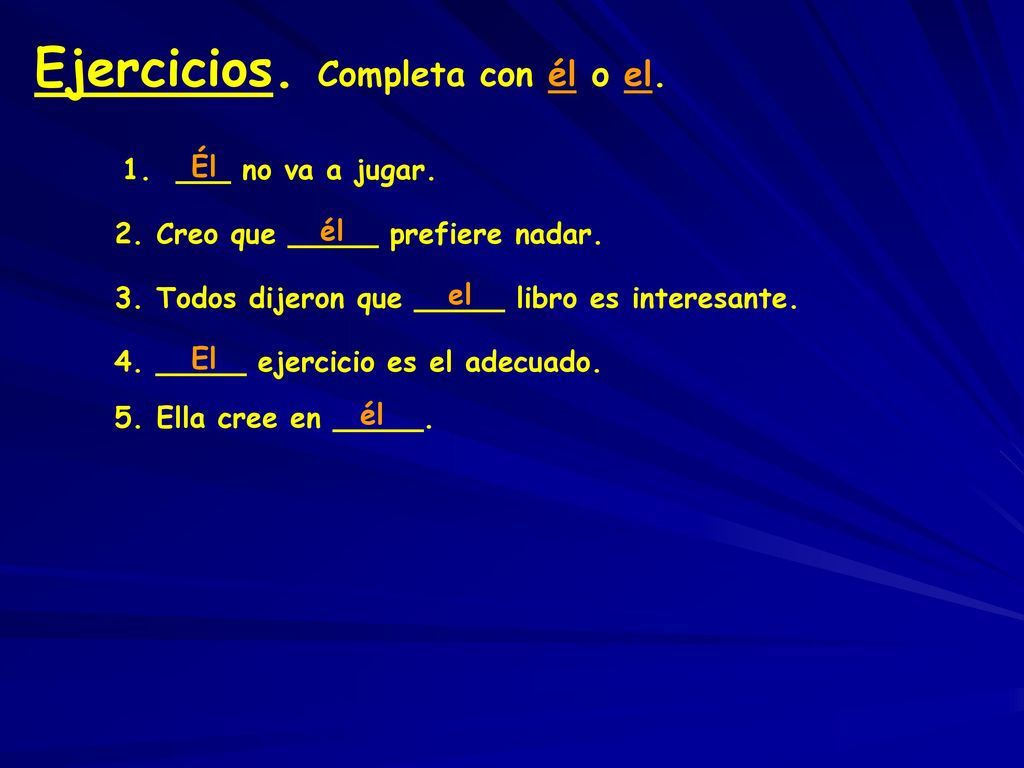 Ejercicios. Completa con él o el.

1. Él no va a jugar.

2. Creo que él prefiere nadar.

3. Todos dijeron que el libro es interesante.

4. El ejercicio es el adecuado.

5. Ella cree en él.